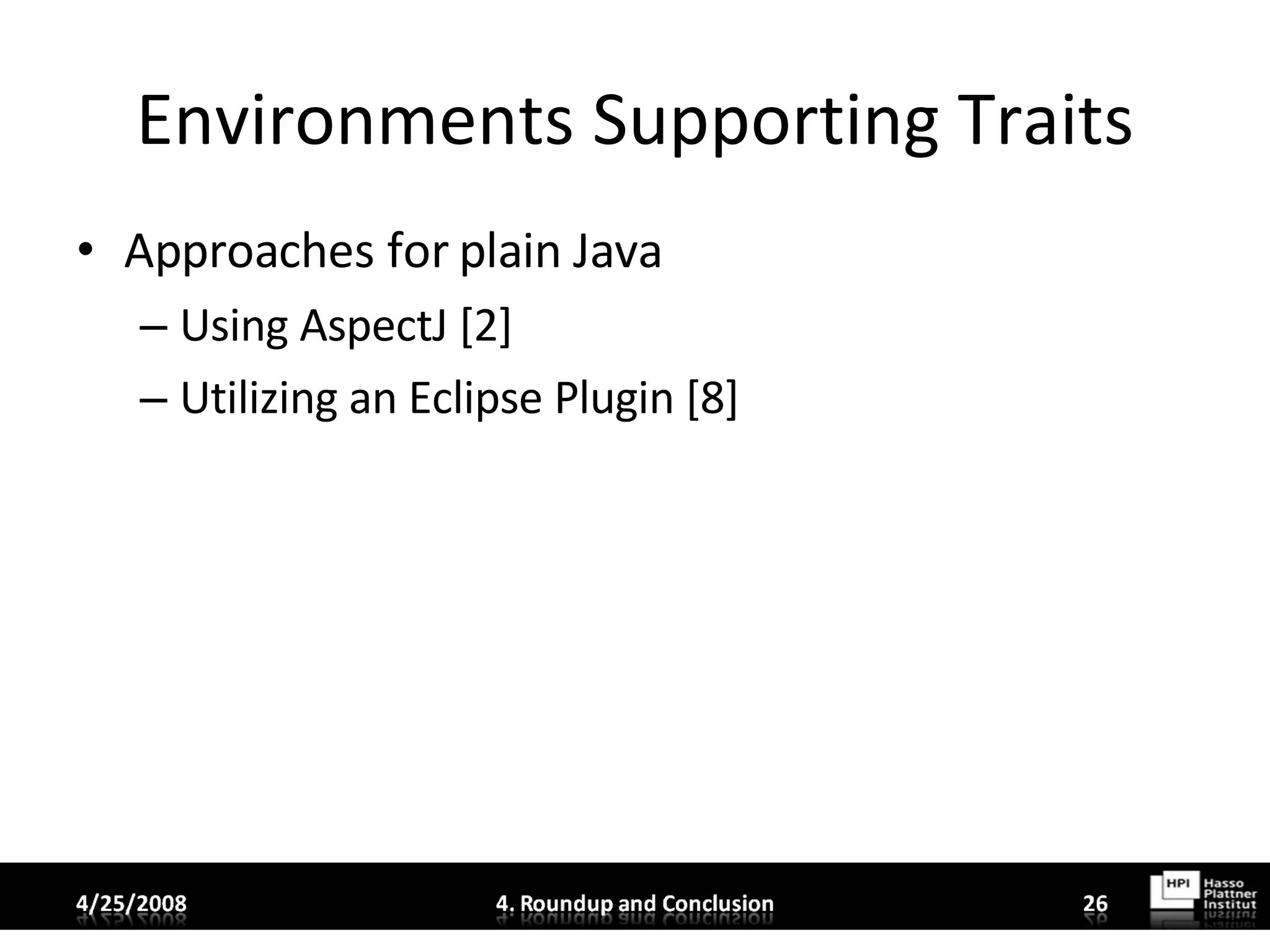 Environments Supporting Traits

• Approaches for plain Java
– Using AspectJ [2]
– Utilizing an Eclipse Plugin [8]

4/25/2008

4. Roundup and Conclusion

26

HPI Hasso Plattner Institut